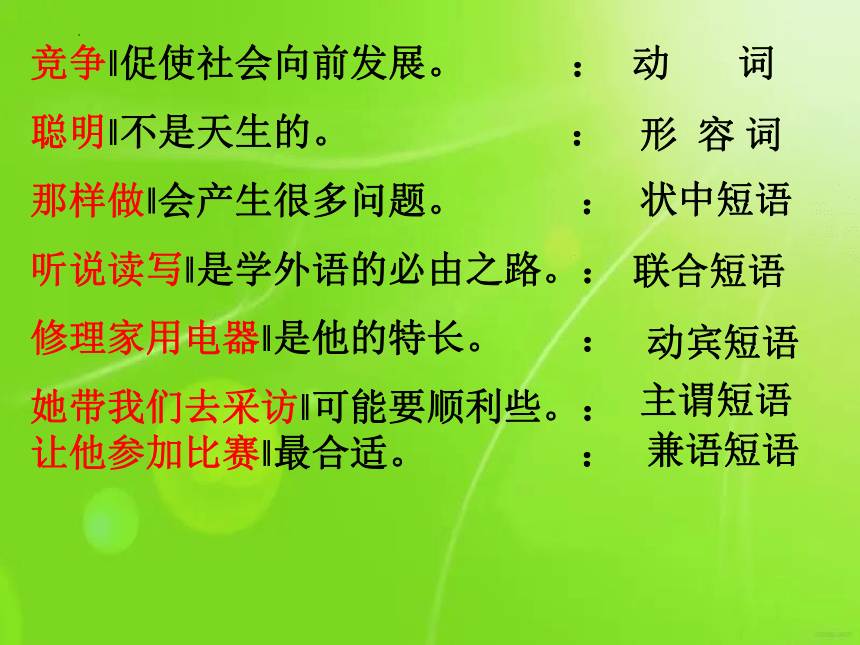 竞争‖促使社会向前发展。 ： 动 词

聪明‖不是天生的。 ： 形 容 词

那样做‖会产生很多问题。 ： 状中短语

听说读写‖是学外语的必由之路。： 联合短语

修理家用电器‖是他的特长。 ： 动宾短语

她带我们去采访‖可能要顺利些。： 主谓短语

让他参加比赛‖最合适。 ： 兼语短语